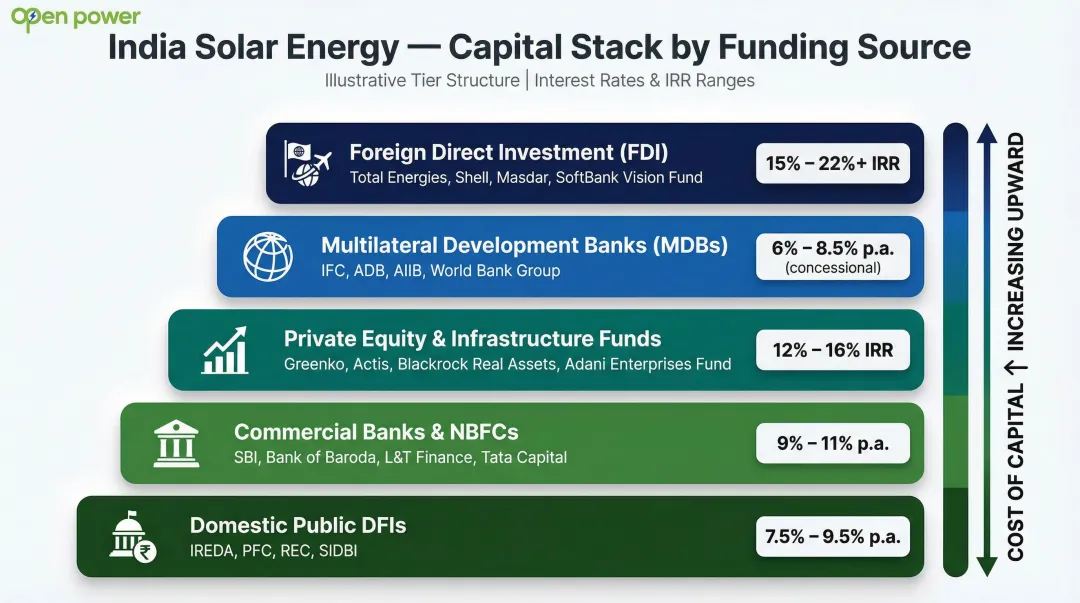 Open power

India Solar Energy — Capital Stack by Funding Source

Illustrative Tier Structure | Interest Rates & IRR Ranges

Foreign Direct Investment (FDI)
Total Energies, Shell, Masdar, SoftBank Vision Fund
15% – 22%+ IRR

Multilateral Development Banks (MDBs)
IFC, ADB, AIIB, World Bank Group
6% – 8.5% p.a. (concessional)

Private Equity & Infrastructure Funds
Greenko, Actis, Blackrock Real Assets, Adani Enterprises Fund
12% – 16% IRR

Commercial Banks & NBFCs
SBI, Bank of Baroda, L&T Finance, Tata Capital
9% – 11% p.a.

Domestic Public DFIs
IREDA, PFC, REC, SIDBI
7.5% – 9.5% p.a.

COST OF CAPITAL ↑ INCREASING UPWARD